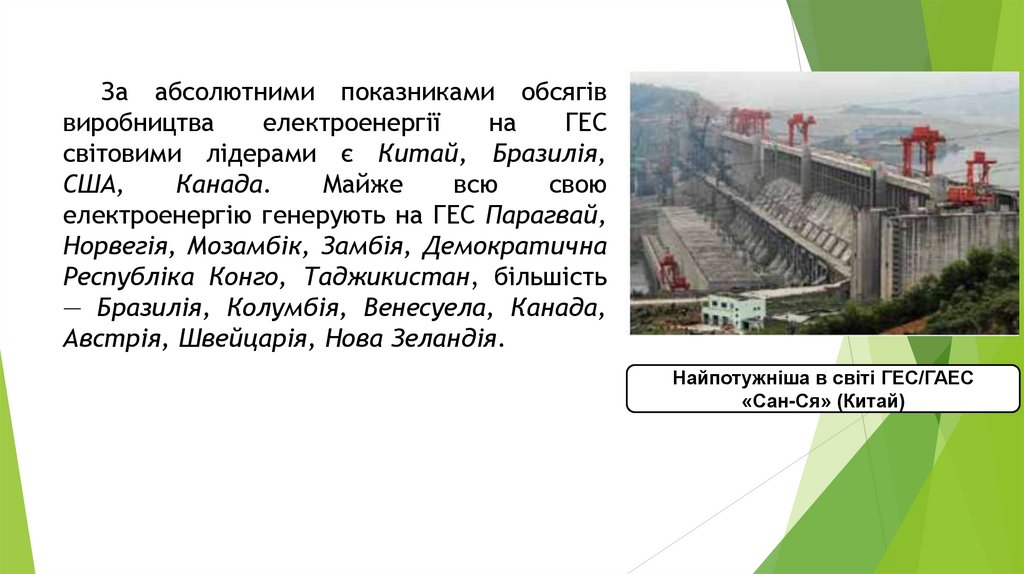 За абсолютними показниками обсягів виробництва електроенергії на ГЕС світовими лідерами є Китай, Бразилія, США, Канада. Майже всю свою електроенергію генерують на ГЕС Парагвай, Норвегія, Мозамбік, Замбія, Демократична Республіка Конго, Таджикистан, більшість — Бразилія, Колумбія, Венесуела, Канада, Австрія, Швейцарія, Нова Зеландія.

Найпотужніша в світі ГЕС/ГАЕС «Сан-Ся» (Китай)